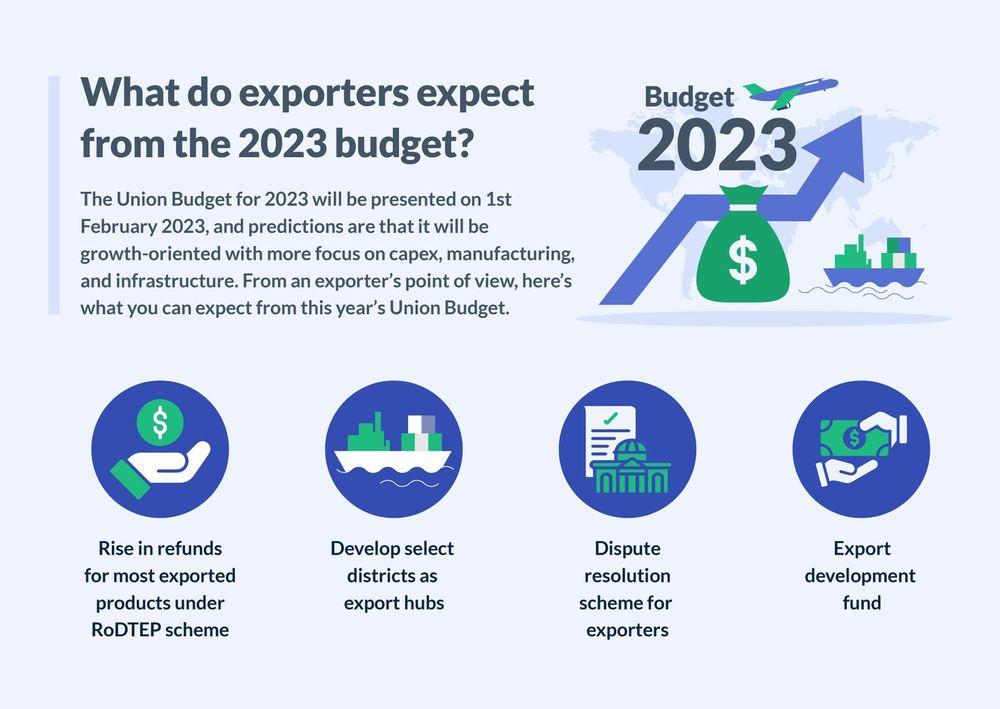 What do exporters expect from the 2023 budget?

The Union Budget for 2023 will be presented on 1st February 2023, and predictions are that it will be growth-oriented with more focus on capex, manufacturing, and infrastructure. From an exporter's point of view, here's what you can expect from this year's Union Budget.

Budget 2023

$

$

Rise in refunds for most exported products under RoDTEP scheme

Develop select districts as export hubs

Dispute resolution scheme for exporters

$

Export development fund